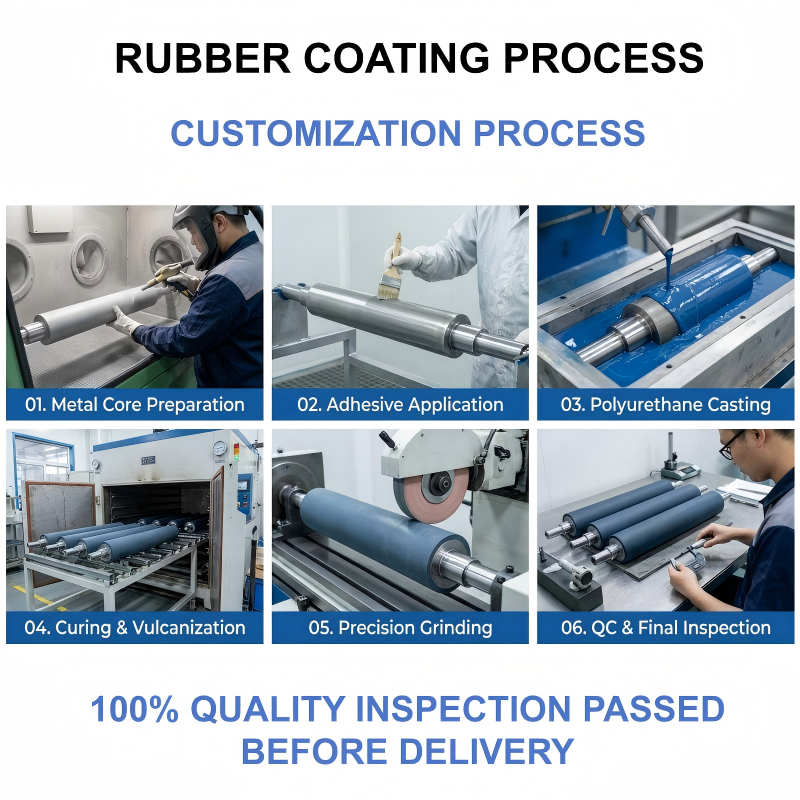 RUBBER COATING PROCESS

CUSTOMIZATION PROCESS

01. Metal Core Preparation

02. Adhesive Application

03. Polyurethane Casting

04. Curing & Vulcanization

05. Precision Grinding

06. QC & Final Inspection

100% QUALITY INSPECTION PASSED BEFORE DELIVERY